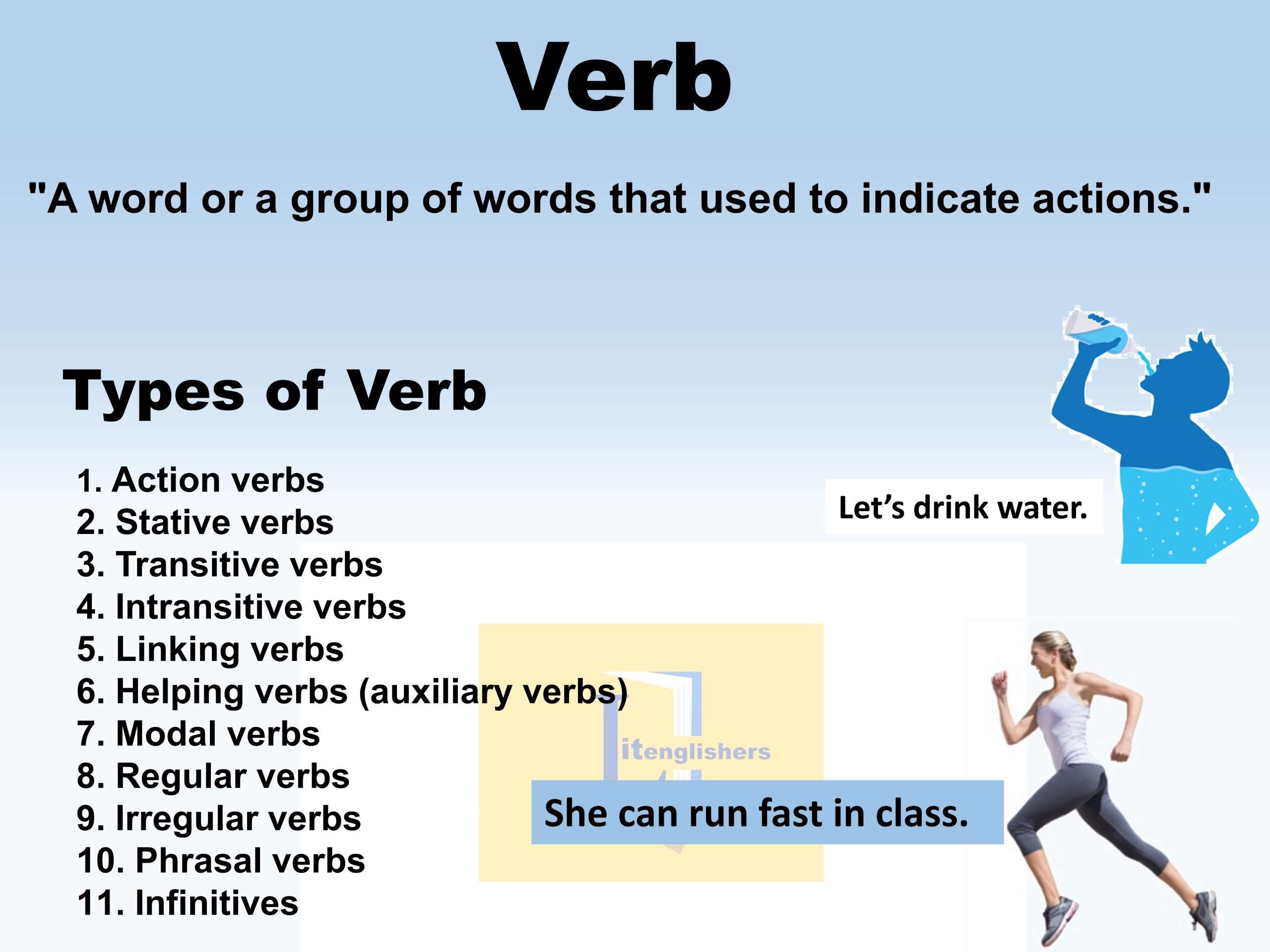 Verb

"A word or a group of words that used to indicate actions."

Types of Verb

1. Action verbs
2. Stative verbs
3. Transitive verbs
4. Intransitive verbs
5. Linking verbs
6. Helping verbs (auxiliary verbs)
7. Modal verbs
8. Regular verbs
9. Irregular verbs
10. Phrasal verbs
11. Infinitives

Let's drink water.

itenglishers

She can run fast in class.